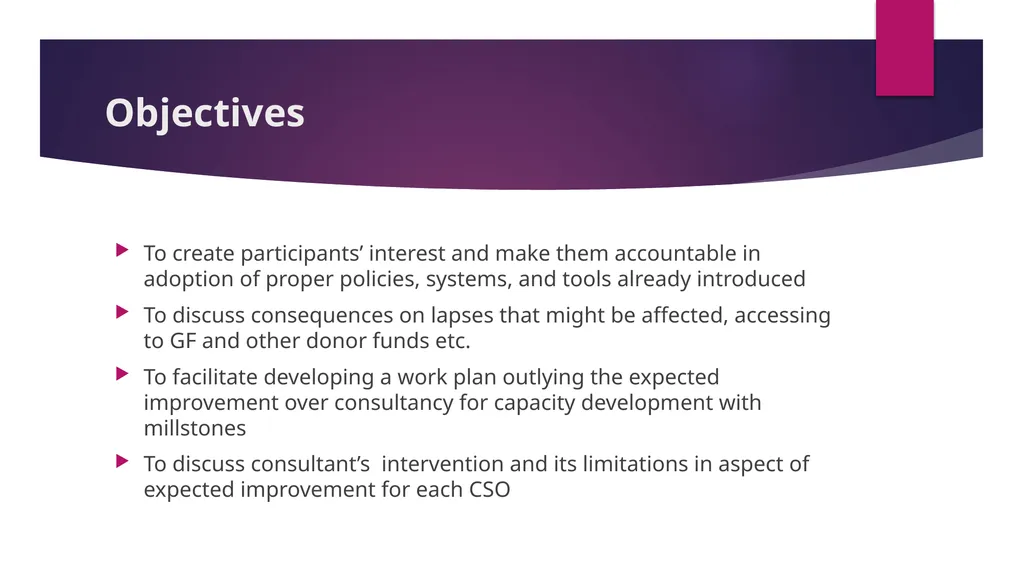 Objectives

To create participants’ interest and make them accountable in adoption of proper policies, systems, and tools already introduced

To discuss consequences on lapses that might be affected, accessing to GF and other donor funds etc.

To facilitate developing a work plan outlying the expected improvement over consultancy for capacity development with millstones

To discuss consultant’s intervention and its limitations in aspect of expected improvement for each CSO